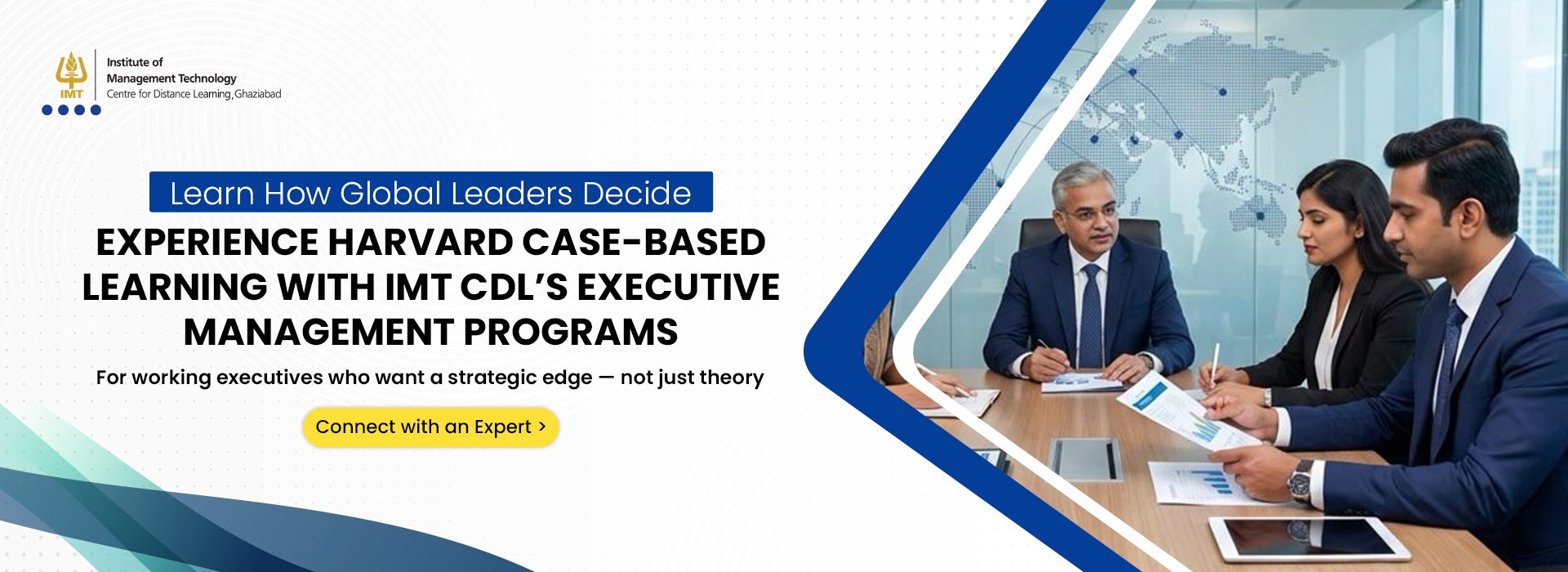 IMT
Institute of
Management Technology
Centre for Distance Learning, Ghaziabad

Learn How Global Leaders Decide

EXPERIENCE HARVARD CASE-BASED LEARNING WITH IMT CDL'S EXECUTIVE MANAGEMENT PROGRAMS

For working executives who want a strategic edge — not just theory

Connect with an Expert >